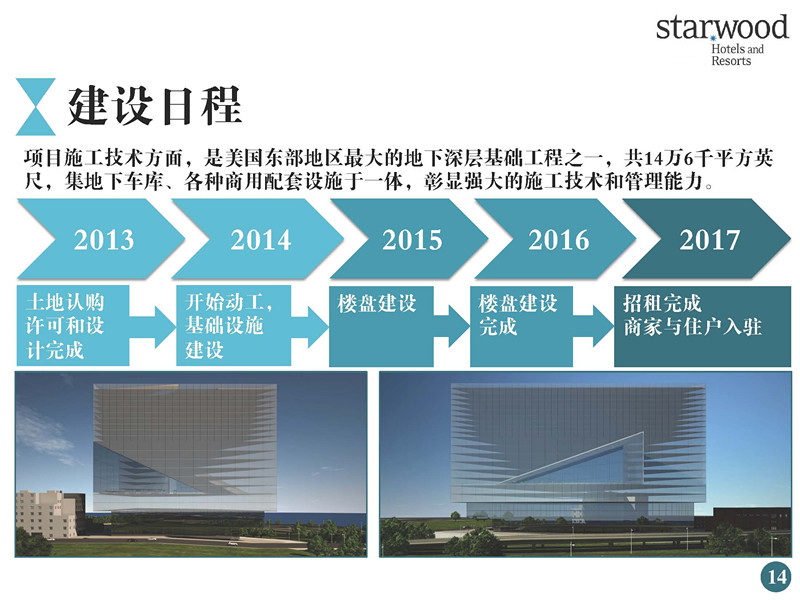 starwood
Hotels and Resorts

建设日程

项目施工技术方面，是美国东部地区最大的地下深层基础工程之一，共14万6千平方英尺，集地下车库、各种商用配套设施于一体，彰显强大的施工技术和管理能力。

2013

2014

2015

2016

2017

土地认购许可和设计完成

开始动工，基础设施建设

楼盘建设

楼盘建设完成

招租完成
商家与住户入驻

14